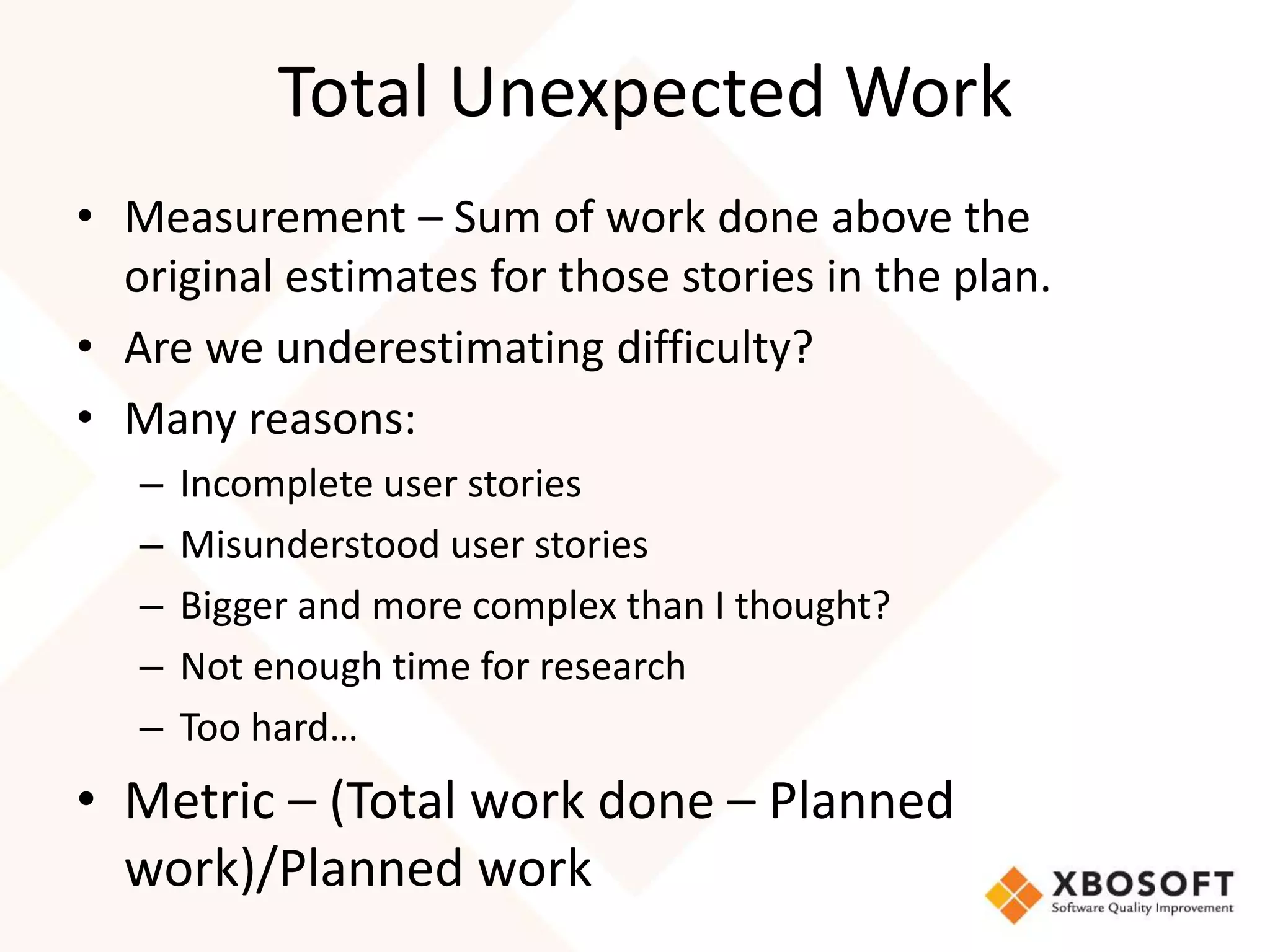 Total Unexpected Work

• Measurement – Sum of work done above the original estimates for those stories in the plan.
• Are we underestimating difficulty?
• Many reasons:
  – Incomplete user stories
  – Misunderstood user stories
  – Bigger and more complex than I thought?
  – Not enough time for research
  – Too hard…
• Metric – (Total work done – Planned work)/Planned work

XBOSOFT
Software Quality Improvement